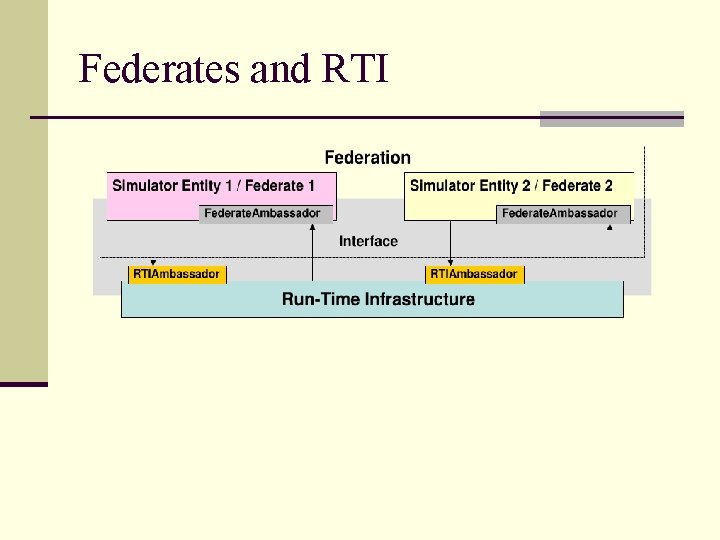 Federates and RTI

Federation

Simulator Entity 1 / Federate 1

FederateAmbassador

Simulator Entity 2 / Federate 2

FederateAmbassador

Interface

RTIAmbassador

RTIAmbassador

Run-Time Infrastructure